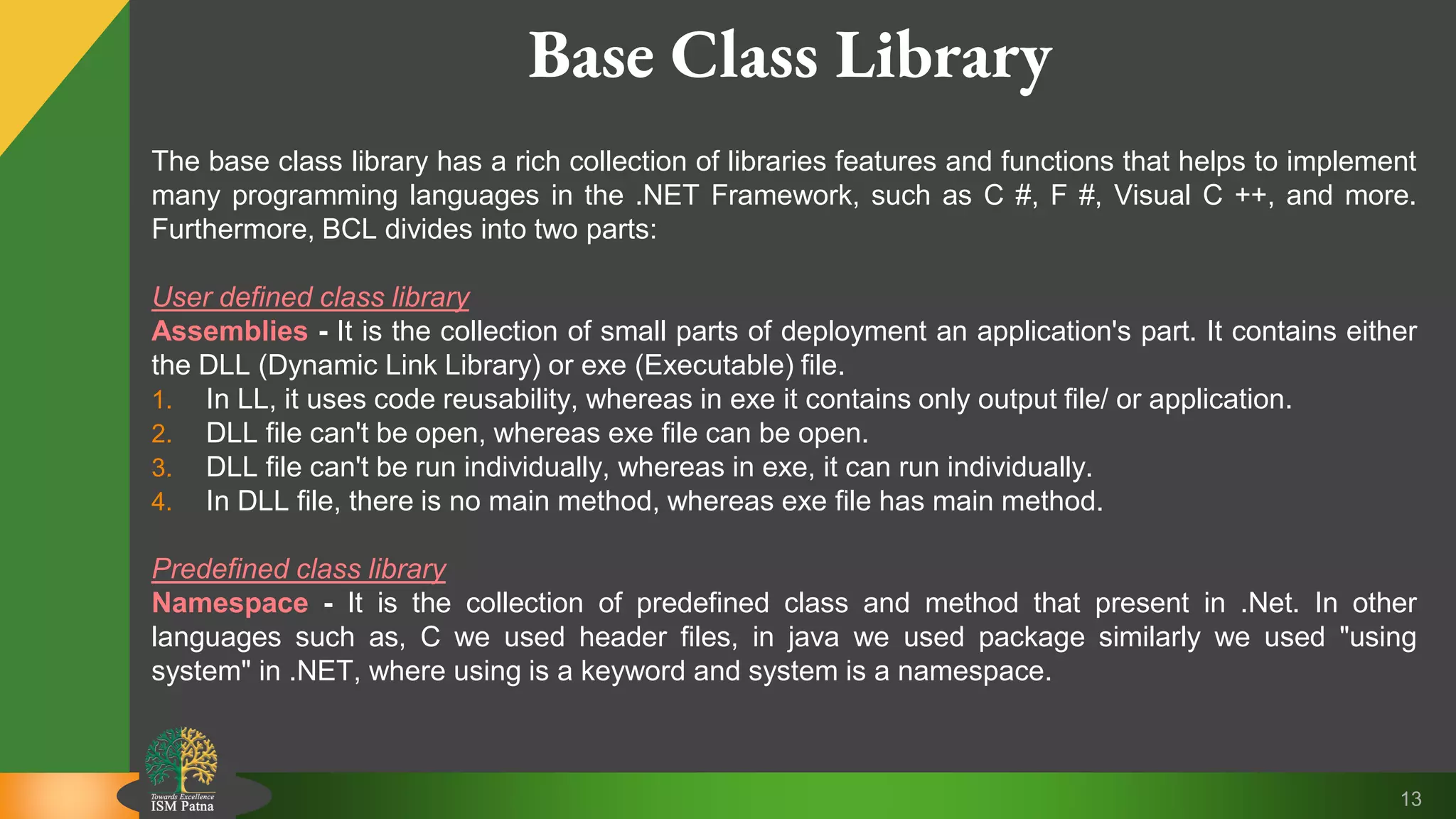 Base Class Library

The base class library has a rich collection of libraries features and functions that helps to implement many programming languages in the .NET Framework, such as C #, F #, Visual C ++, and more. Furthermore, BCL divides into two parts:

User defined class library
Assemblies - It is the collection of small parts of deployment an application's part. It contains either the DLL (Dynamic Link Library) or exe (Executable) file.
1. In LL, it uses code reusability, whereas in exe it contains only output file/ or application.
2. DLL file can't be open, whereas exe file can be open.
3. DLL file can't be run individually, whereas in exe, it can run individually.
4. In DLL file, there is no main method, whereas exe file has main method.

Predefined class library
Namespace - It is the collection of predefined class and method that present in .Net. In other languages such as, C we used header files, in java we used package similarly we used "using system" in .NET, where using is a keyword and system is a namespace.

Towards Excellence
ISM Patna

13